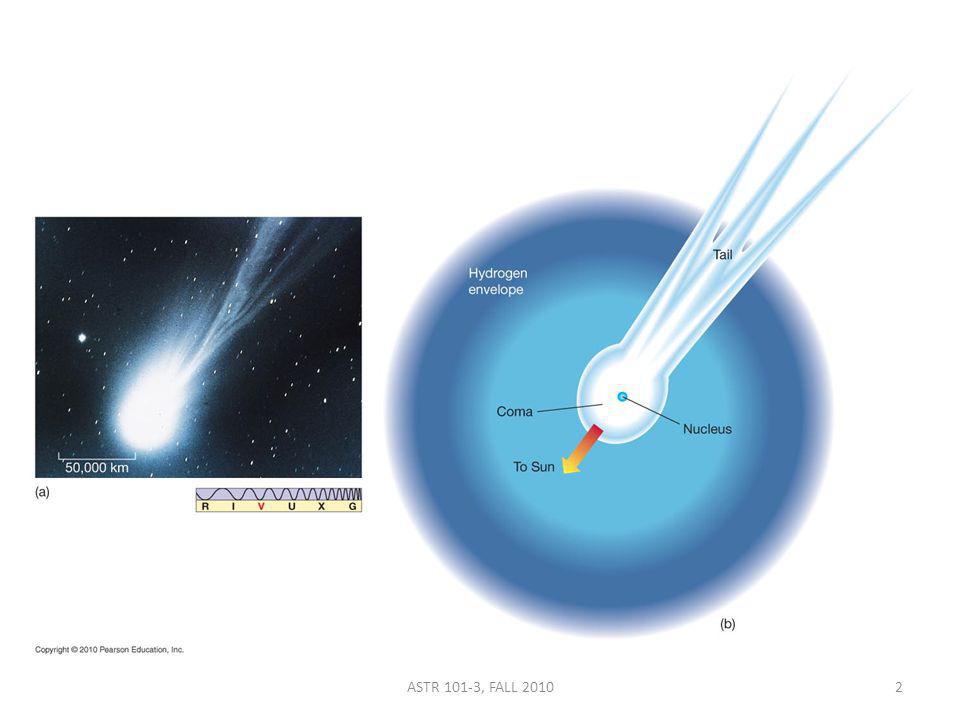 50,000 km

(a)

R I V U X G

Hydrogen envelope

Tail

Coma

Nucleus

To Sun

(b)

Copyright © 2010 Pearson Education, Inc.

ASTR 101-3, FALL 2010

2